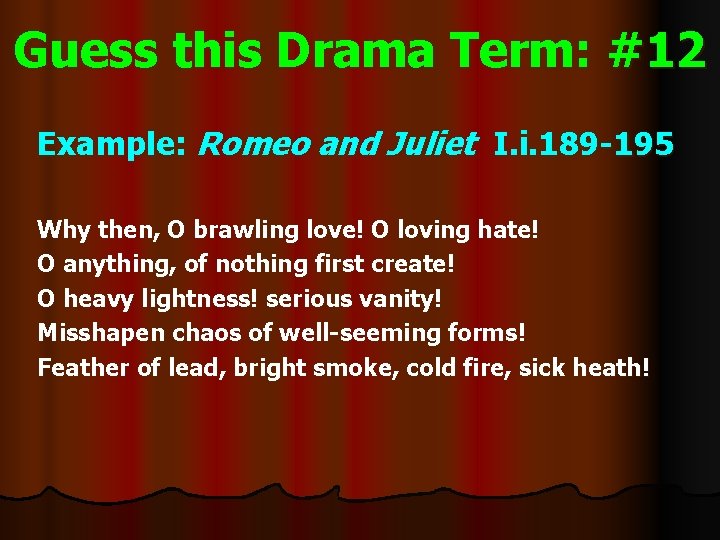 Guess this Drama Term: #12

Example: Romeo and Juliet I.i.189-195

Why then, O brawling love! O loving hate!
O anything, of nothing first create!
O heavy lightness! serious vanity!
Misshapen chaos of well-seeming forms!
Feather of lead, bright smoke, cold fire, sick heath!